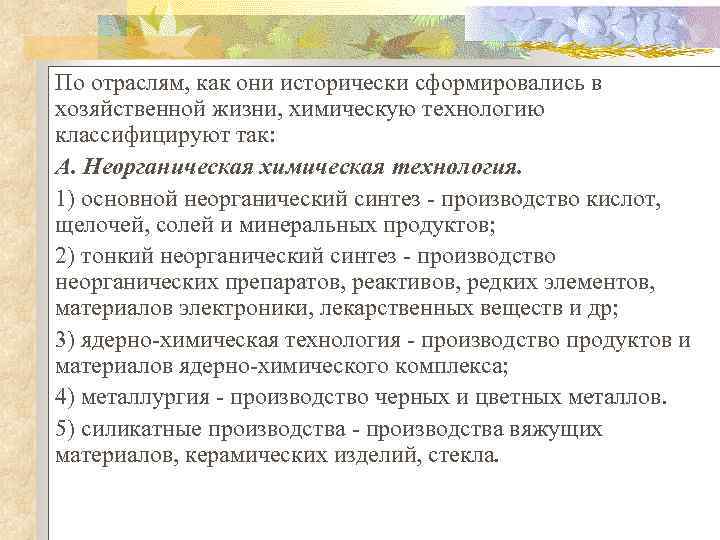 По отраслям, как они исторически сформировались в хозяйственной жизни, химическую технологию классифицируют так:

А. Неорганическая химическая технология.

1) основной неорганический синтез - производство кислот, щелочей, солей и минеральных продуктов;

2) тонкий неорганический синтез - производство неорганических препаратов, реактивов, редких элементов, материалов электроники, лекарственных веществ и др;

3) ядерно-химическая технология - производство продуктов и материалов ядерно-химического комплекса;

4) металлургия - производство черных и цветных металлов.

5) силикатные производства - производства вяжущих материалов, керамических изделий, стекла.